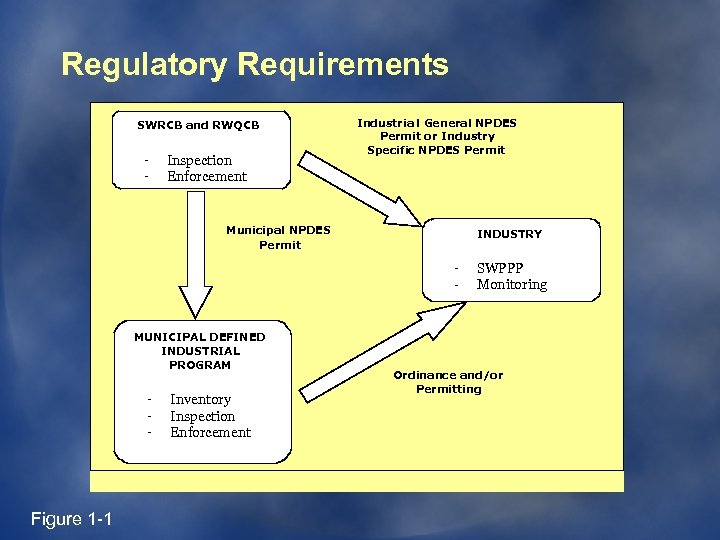 Regulatory Requirements

SWRCB and RWQCB

- Inspection
- Enforcement

Industrial General NPDES Permit or Industry Specific NPDES Permit

Municipal NPDES Permit

INDUSTRY

- SWPPP
- Monitoring

MUNICIPAL DEFINED INDUSTRIAL PROGRAM

- Inventory
- Inspection
- Enforcement

Ordinance and/or Permitting

Figure 1-1